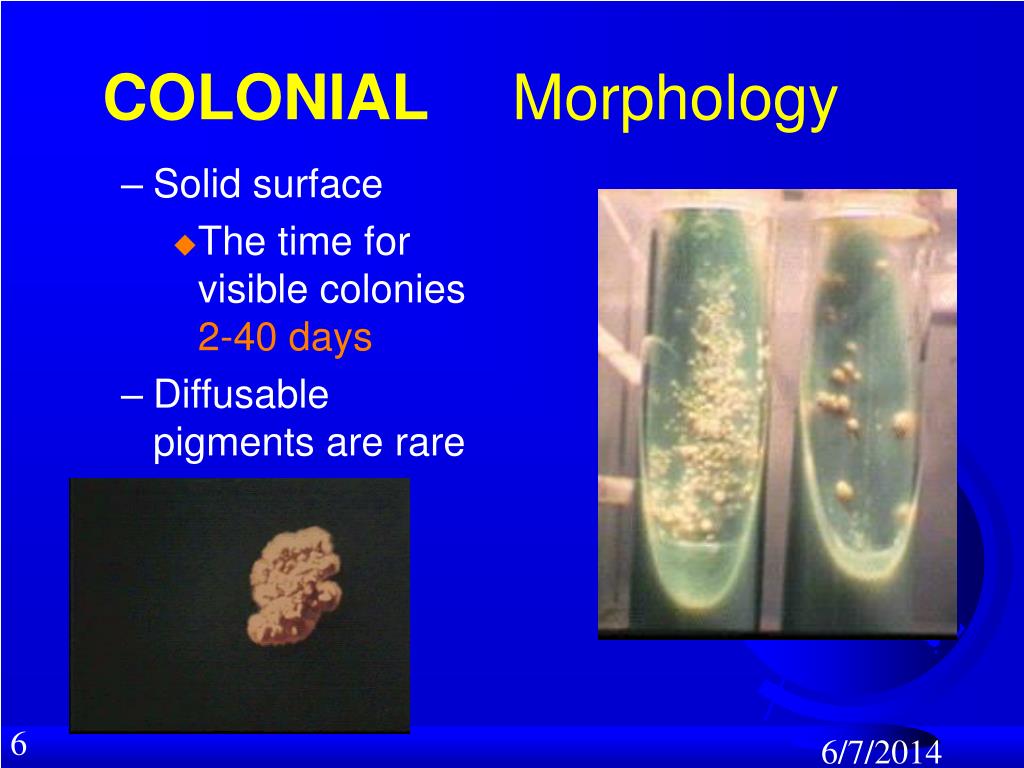 COLONIAL Morphology

– Solid surface

The time for visible colonies 2-40 days

– Diffusable pigments are rare

6

6/7/2014